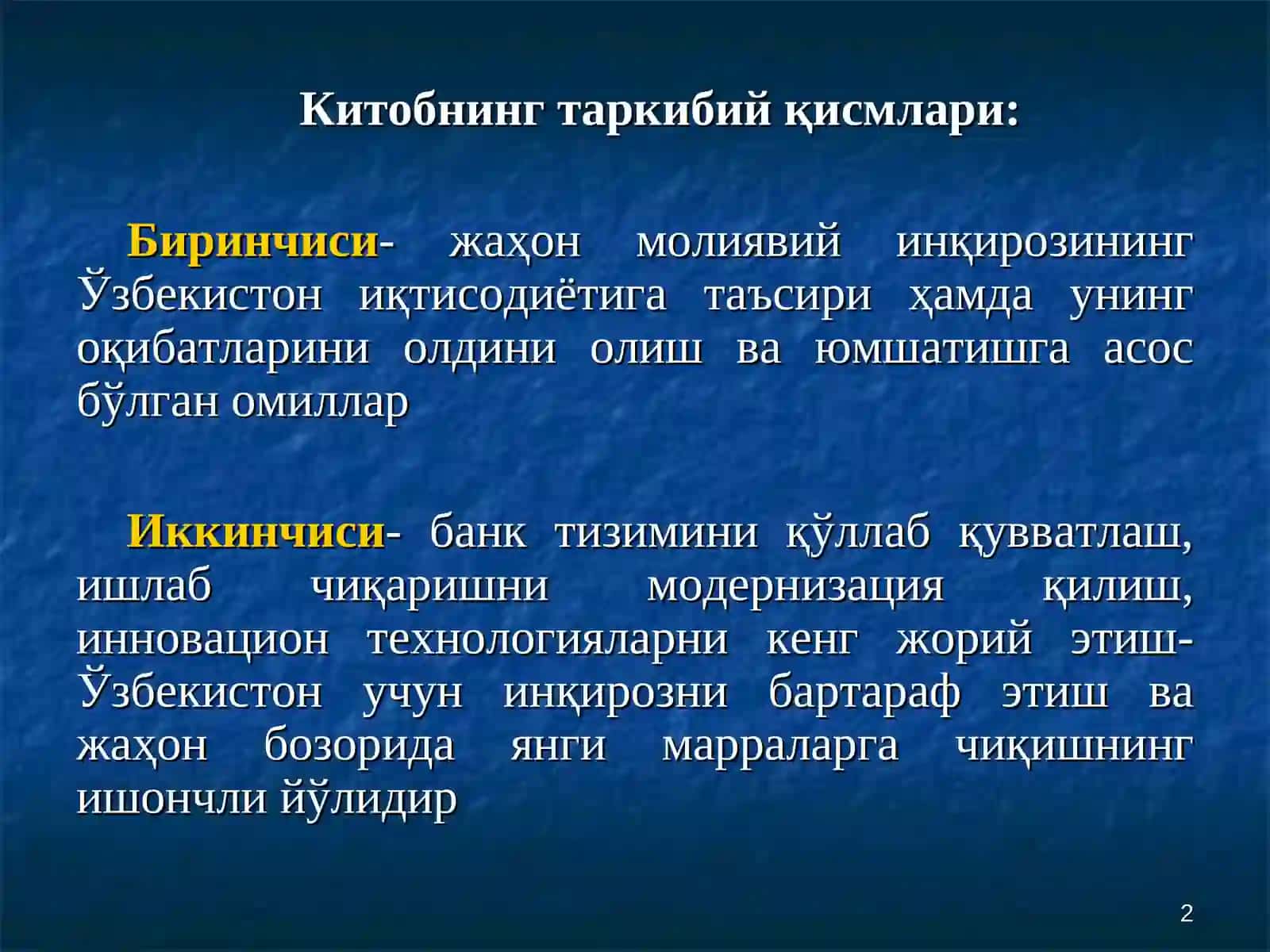 Китобнинг таркибий қисмлари:

Биринчиси- жаҳон молиявий инқирозининг Ўзбекистон иқтисодиётига таъсири ҳамда унинг оқибатларини олдини олиш ва юмшатишга асос бўлган омиллар

Иккинчиси- банк тизимини қўллаб қувватлаш, ишлаб чиқаришни модернизация қилиш, инновацион технологияларни кенг жорий этиш- Ўзбекистон учун инқирозни бартараф этиш ва жаҳон бозорида янги марраларга чиқишнинг ишончли йўлидир

2